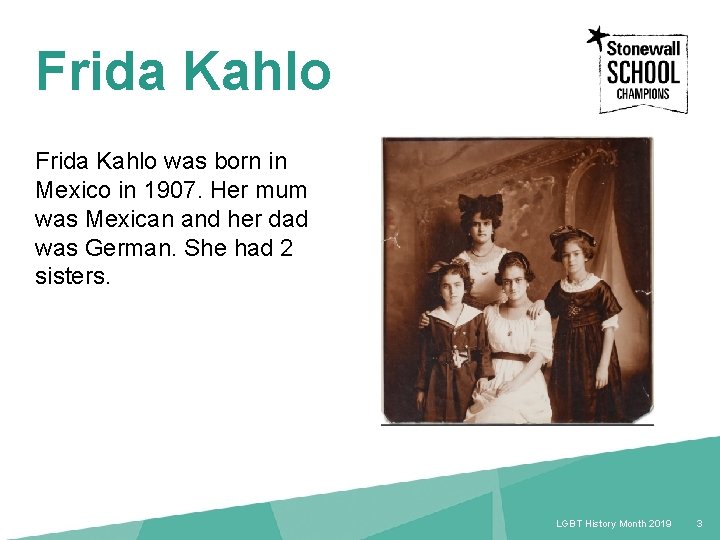 Frida Kahlo

Stonewall SCHOOL CHAMPIONS

Frida Kahlo was born in Mexico in 1907. Her mum was Mexican and her dad was German. She had 2 sisters.

LGBT History Month 2019 3